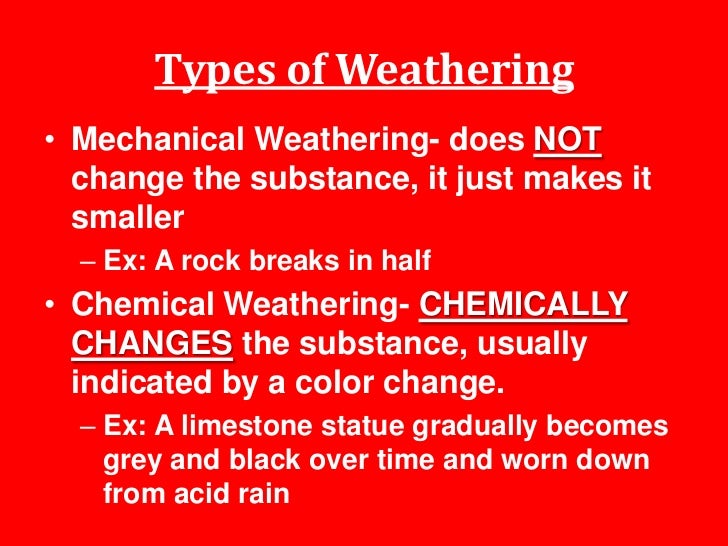 Types of Weathering

• Mechanical Weathering- does NOT change the substance, it just makes it smaller

– Ex: A rock breaks in half

• Chemical Weathering- CHEMICALLY CHANGES the substance, usually indicated by a color change.

– Ex: A limestone statue gradually becomes grey and black over time and worn down from acid rain